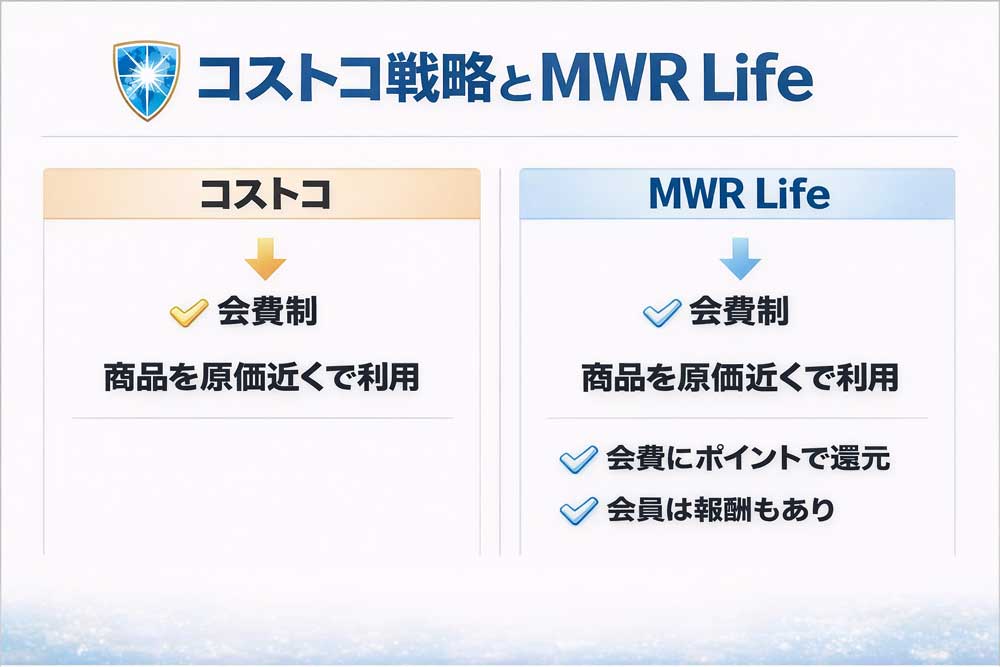 コストコ戦略とMWR Life

コストコ

会費制

商品を原価近くで利用

MWR Life

会費制

商品を原価近くで利用

会費にポイントで還元

会員は報酬もあり